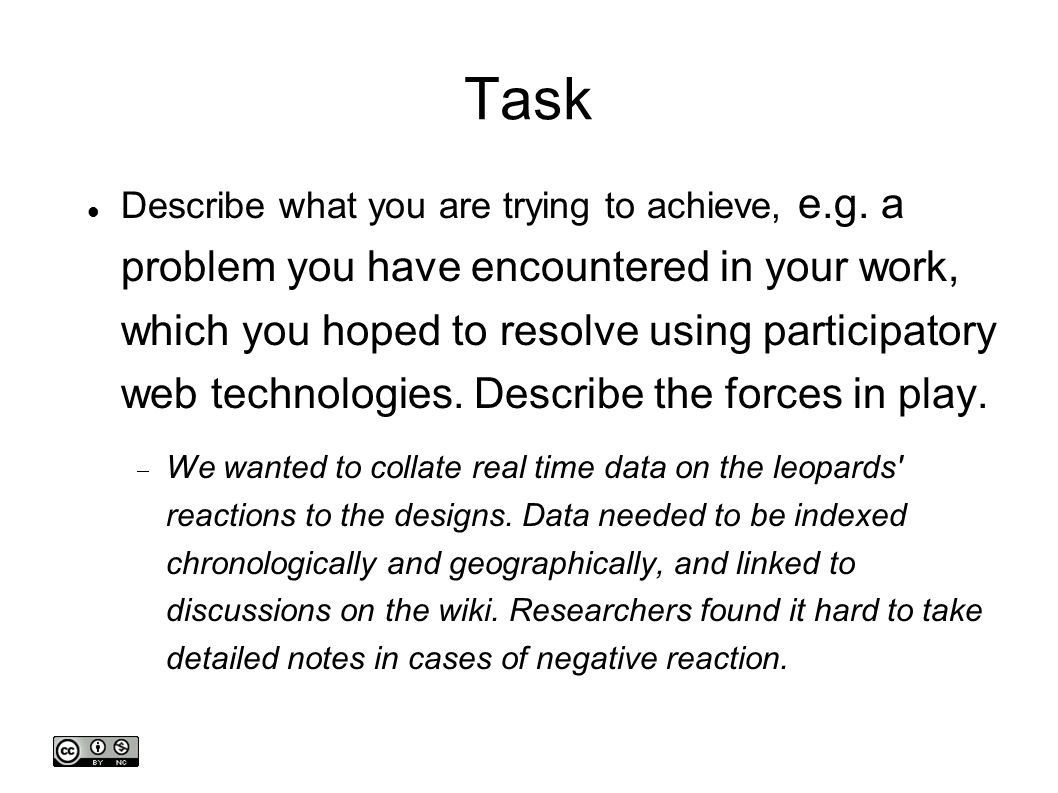 Task

Describe what you are trying to achieve, e.g. a problem you have encountered in your work, which you hoped to resolve using participatory web technologies. Describe the forces in play.

We wanted to collate real time data on the leopards' reactions to the designs. Data needed to be indexed chronologically and geographically, and linked to discussions on the wiki. Researchers found it hard to take detailed notes in cases of negative reaction.

BY NC